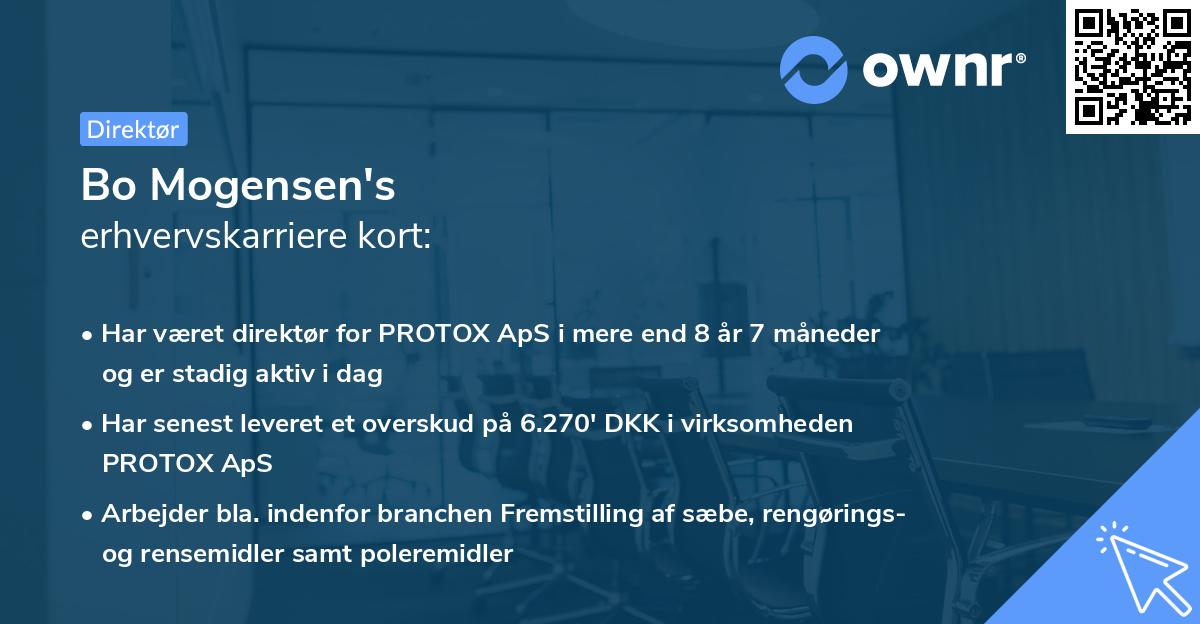 ownr®

Direktør

Bo Mogensen's
erhvervskarriere kort:

• Har været direktør for PROTOX ApS i mere end 8 år 7 måneder og er stadig aktiv i dag

• Har senest leveret et overskud på 6.270' DKK i virksomheden PROTOX ApS

• Arbejder bla. indenfor branchen Fremstilling af sæbe, rengørings- og rensemidler samt poleremidler